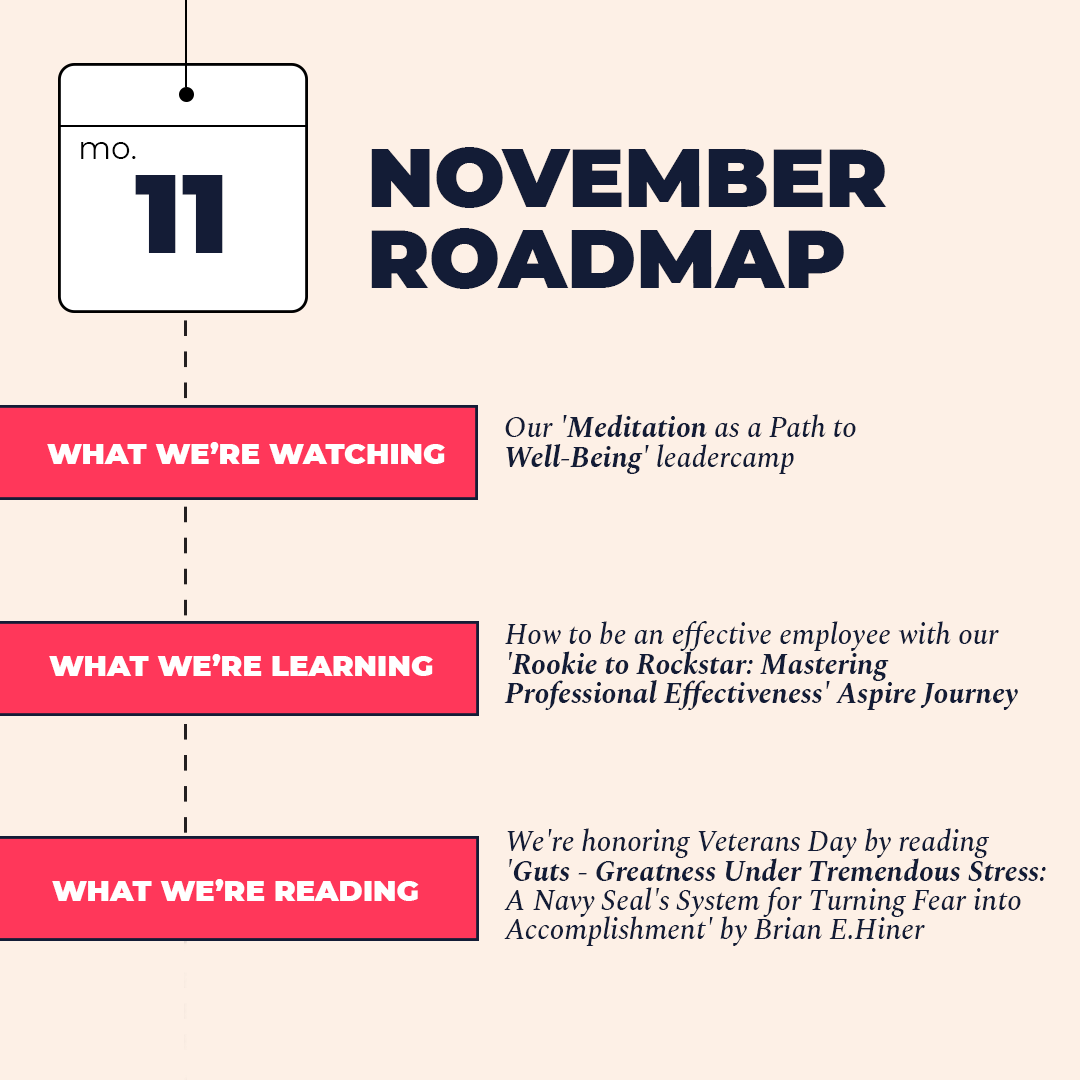 mo.
11

NOVEMBER ROADMAP

WHAT WE'RE WATCHING

Our 'Meditation as a Path to Well-Being' leadercamp

WHAT WE'RE LEARNING

How to be an effective employee with our 'Rookie to Rockstar: Mastering Professional Effectiveness' Aspire Journey

WHAT WE'RE READING

We're honoring Veterans Day by reading 'Guts - Greatness Under Tremendous Stress: A Navy Seal's System for Turning Fear into Accomplishment' by Brian E.Hiner